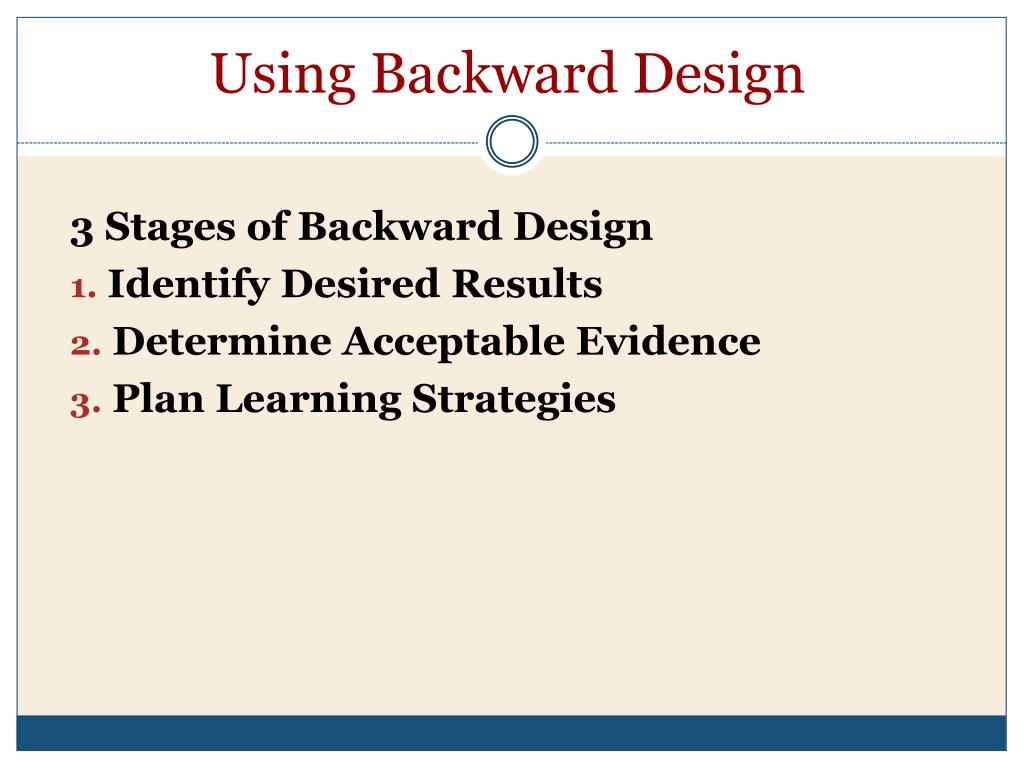 Using Backward Design

3 Stages of Backward Design
1. Identify Desired Results
2. Determine Acceptable Evidence
3. Plan Learning Strategies